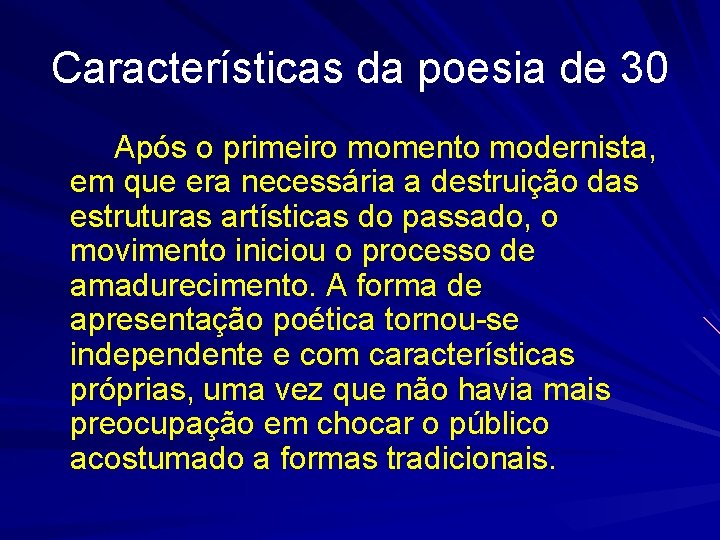 Características da poesia de 30

Após o primeiro momento modernista, em que era necessária a destruição das estruturas artísticas do passado, o movimento iniciou o processo de amadurecimento. A forma de apresentação poética tornou-se independente e com características próprias, uma vez que não havia mais preocupação em chocar o público acostumado a formas tradicionais.